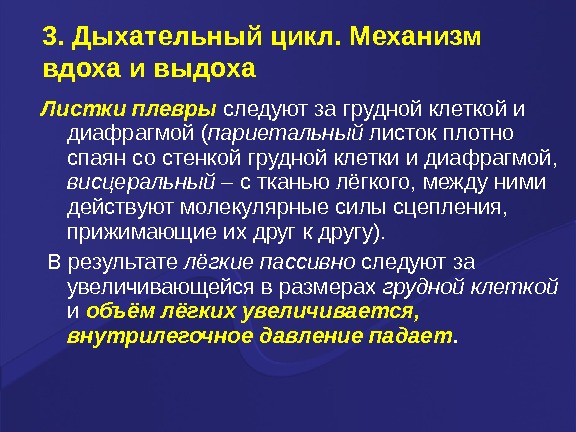 3. Дыхательный цикл. Механизм вдоха и выдоха

Листки плевры следуют за грудной клеткой и диафрагмой (париетальный листок плотно спаян со стенкой грудной клетки и диафрагмой, висцеральный – с тканью лёгкого, между ними действуют молекулярные силы сцепления, прижимающие их друг к другу).

В результате лёгкие пассивно следуют за увеличивающейся в размерах грудной клеткой и объём лёгких увеличивается, внутрилегочное давление падает.